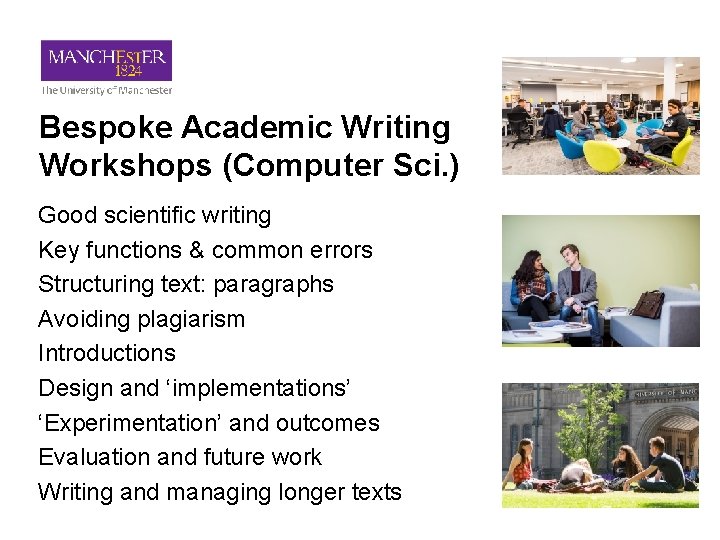 MANCHESTER
1824
The University of Manchester

Bespoke Academic Writing Workshops (Computer Sci.)

Good scientific writing
Key functions & common errors
Structuring text: paragraphs
Avoiding plagiarism
Introductions
Design and ‘implementations’
‘Experimentation’ and outcomes
Evaluation and future work
Writing and managing longer texts

UNIVERSITY OF MANC